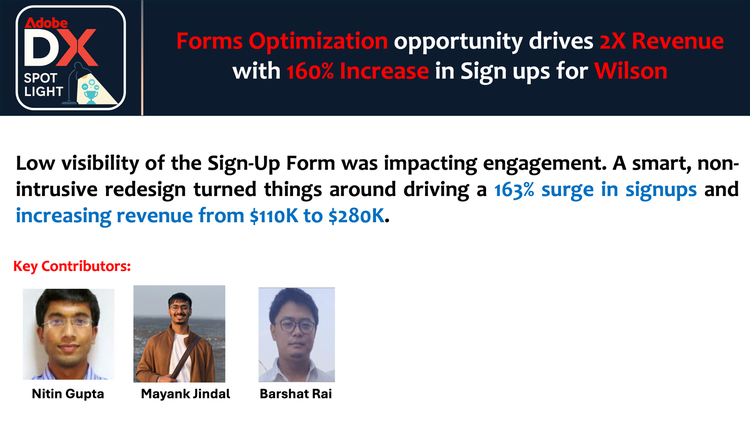 Adobe DX SPOT LIGHT

Forms Optimization opportunity drives 2X Revenue with 160% Increase in Sign ups for Wilson

Low visibility of the Sign-Up Form was impacting engagement. A smart, non-intrusive redesign turned things around driving a 163% surge in signups and increasing revenue from \$110K to \$280K.

Key Contributors:

Nitin Gupta

Mayank Jindal

Barshat Rai